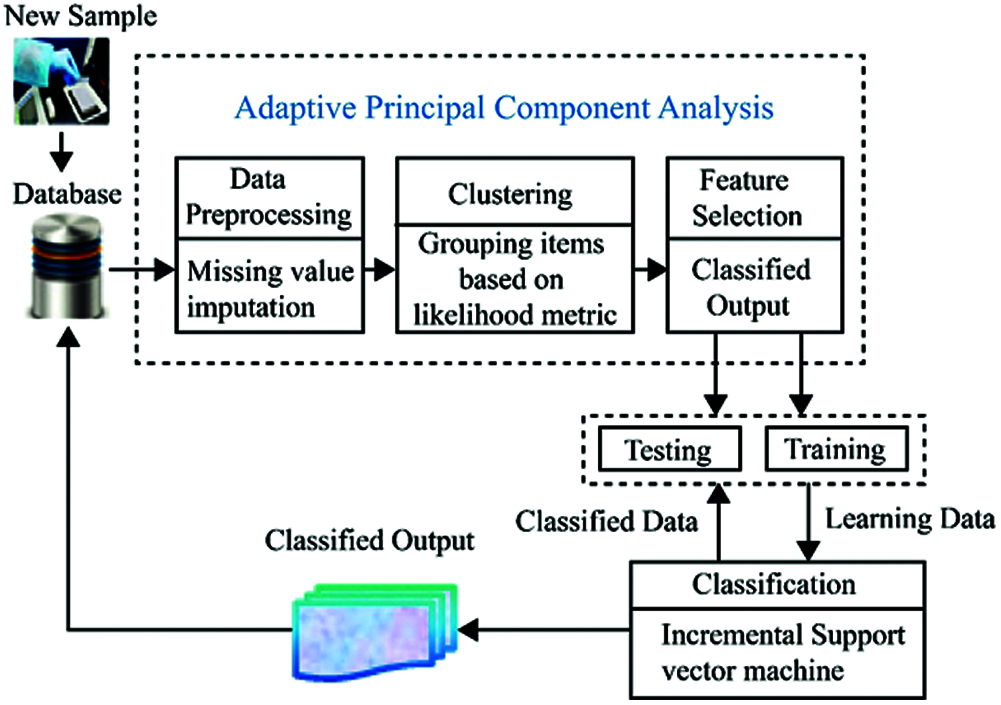 New Sample

Database

Adaptive Principal Component Analysis

Data Preprocessing

Missing value imputation

Clustering

Grouping items based on likelihood metric

Feature Selection

Classified Output

Testing

Training

Classified Data

Learning Data

Classified Output

Classification

Incremental Support vector machine